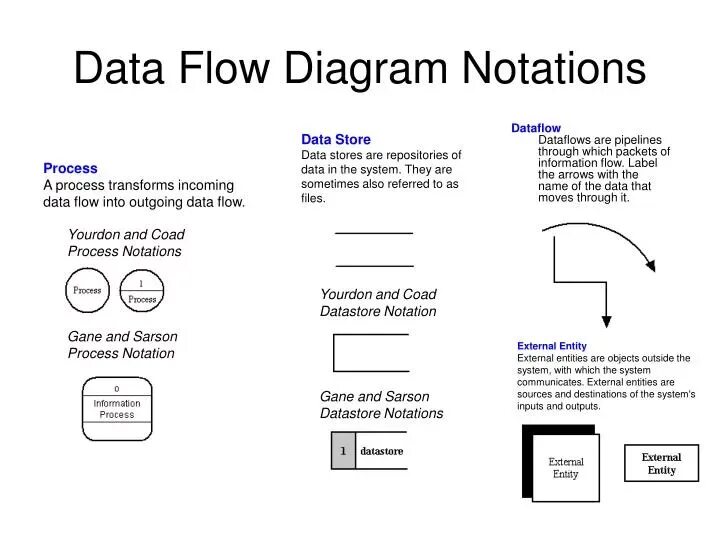 Data Flow Diagram Notations

Process
A process transforms incoming data flow into outgoing data flow.

Yourdon and Coad Process Notations

Process

1
Process

Gane and Sarson Process Notation

0
Information Process

Data Store
Data stores are repositories of data in the system. They are sometimes also referred to as files.

Yourdon and Coad Datastore Notation

Gane and Sarson Datastore Notations

1 datastore

Dataflow
Dataflows are pipelines through which packets of information flow. Label the arrows with the name of the data that moves through it.

External Entity
External entities are objects outside the system, with which the system communicates. External entities are sources and destinations of the system's inputs and outputs.

External Entity

External Entity